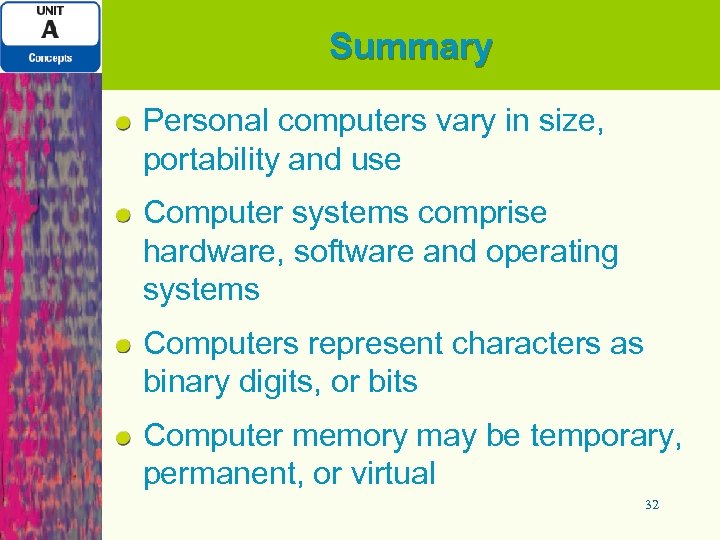 UNIT
A
Concepts

Summary

Personal computers vary in size, portability and use

Computer systems comprise hardware, software and operating systems

Computers represent characters as binary digits, or bits

Computer memory may be temporary, permanent, or virtual

32